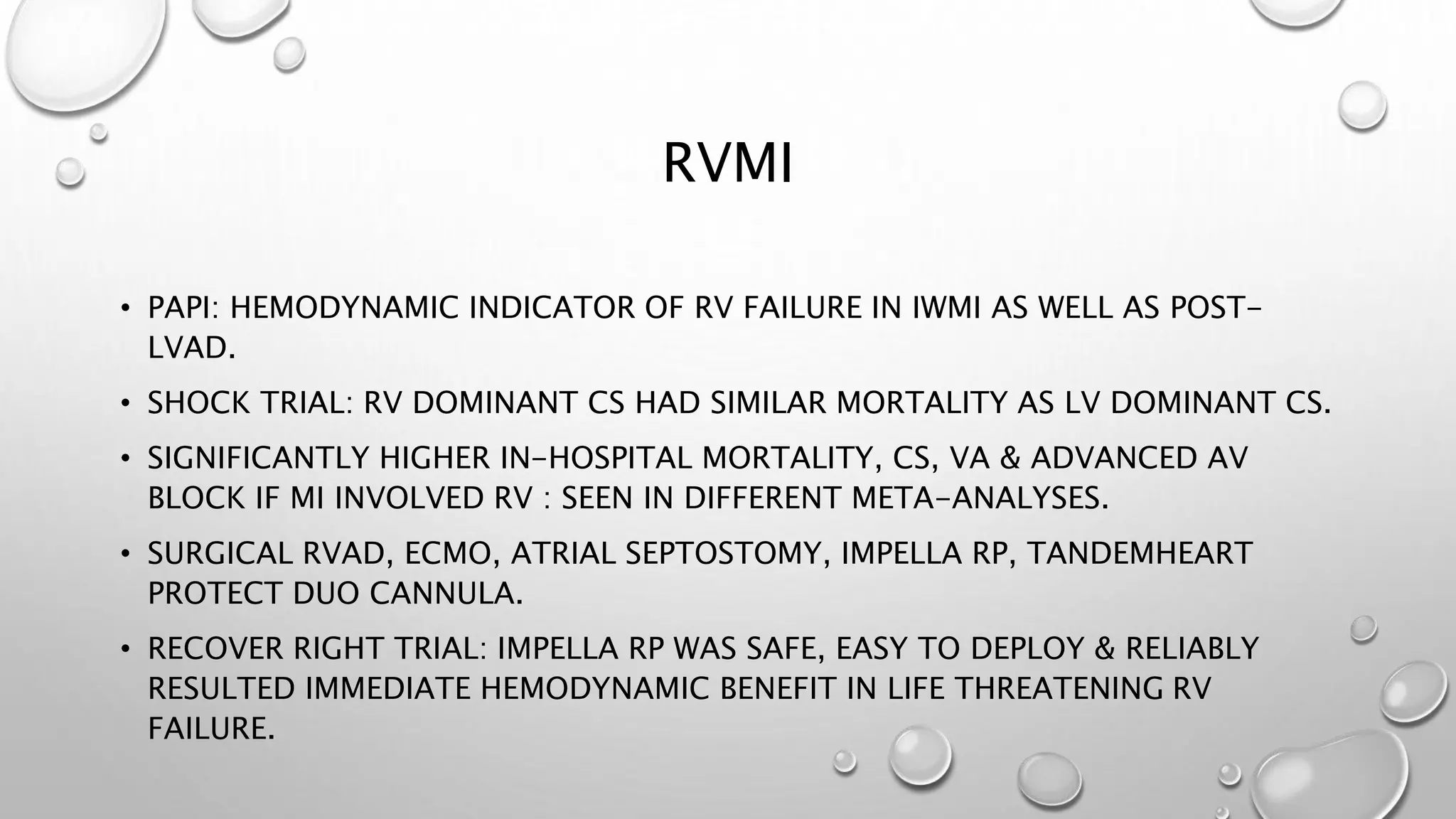 RVMI

• PAPI: HEMODYNAMIC INDICATOR OF RV FAILURE IN IWMI AS WELL AS POST-LVAD.

• SHOCK TRIAL: RV DOMINANT CS HAD SIMILAR MORTALITY AS LV DOMINANT CS.

• SIGNIFICANTLY HIGHER IN-HOSPITAL MORTALITY, CS, VA & ADVANCED AV BLOCK IF MI INVOLVED RV : SEEN IN DIFFERENT META-ANALYSES.

• SURGICAL RVAD, ECMO, ATRIAL SEPTOSTOMY, IMPELLA RP, TANDEMHEART PROTECT DUO CANNULA.

• RECOVER RIGHT TRIAL: IMPELLA RP WAS SAFE, EASY TO DEPLOY & RELIABLY RESULTED IMMEDIATE HEMODYNAMIC BENEFIT IN LIFE THREATENING RV FAILURE.